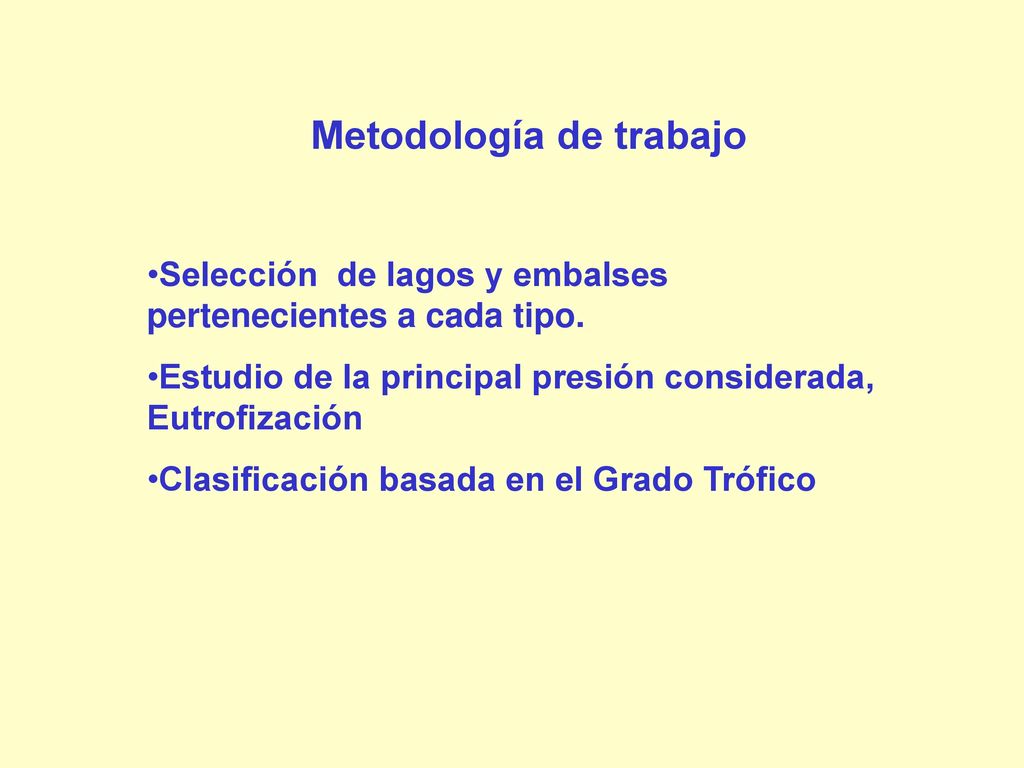 Metodología de trabajo

•Selección de lagos y embalses pertenecientes a cada tipo.

•Estudio de la principal presión considerada, Eutrofización

•Clasificación basada en el Grado Trófico